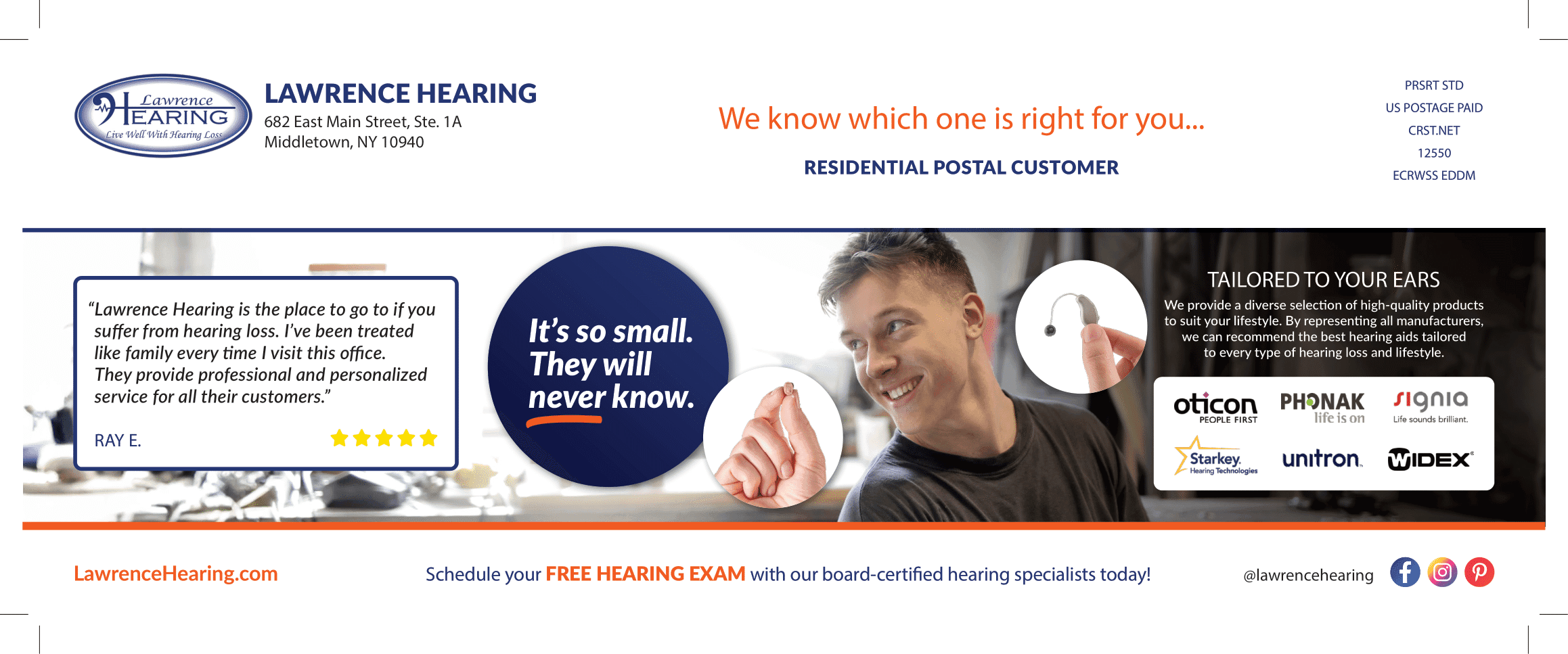 Lawrence HEARING
Live Well With Hearing Loss

LAWRENCE HEARING
682 East Main Street, Ste. 1A
Middletown, NY 10940

We know which one is right for you...

RESIDENTIAL POSTAL CUSTOMER

PRSRT STD
US POSTAGE PAID
CRST.NET
12550
ECRWSS EDDM

"Lawrence Hearing is the place to go to if you suffer from hearing loss. I've been treated like family every time I visit this office. They provide professional and personalized service for all their customers."

RAY E.

It's so small. They will never know.

TAILORED TO YOUR EARS
We provide a diverse selection of high-quality products to suit your lifestyle. By representing all manufacturers, we can recommend the best hearing aids tailored to every type of hearing loss and lifestyle.

oticon PEOPLE FIRST
PHONAK life is on
signia Life sounds brilliant.
Starkey. Hearing Technologies
unitron.
WIDEX

LawrenceHearing.com

Schedule your FREE HEARING EXAM with our board-certified hearing specialists today!

@lawrencehearing